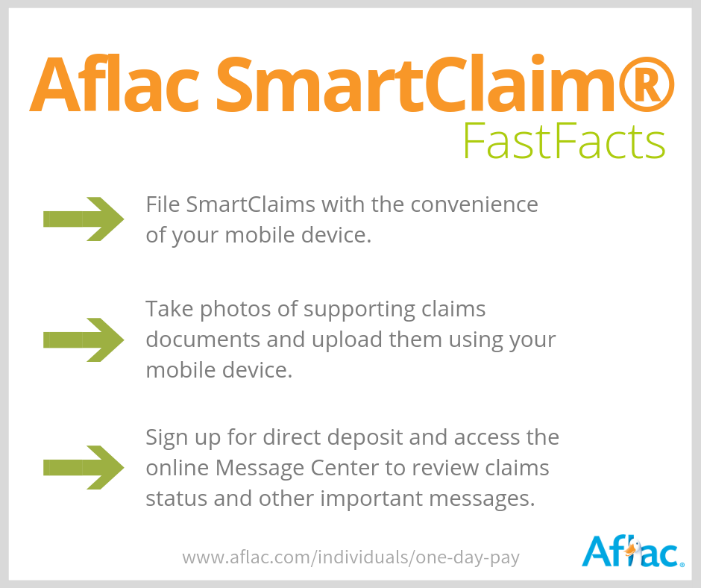 Aflac SmartClaim®
FastFacts

File SmartClaims with the convenience of your mobile device.

Take photos of supporting claims documents and upload them using your mobile device.

Sign up for direct deposit and access the online Message Center to review claims status and other important messages.

www.aflac.com/individuals/one-day-pay

Aflac.